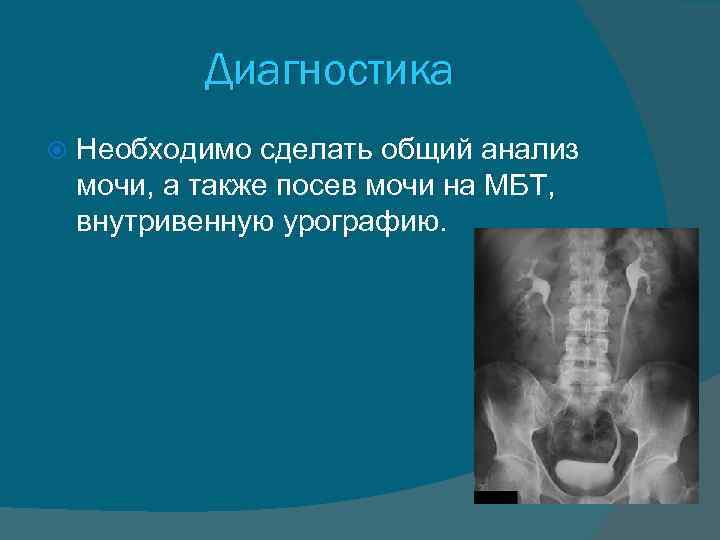 Диагностика

Необходимо сделать общий анализ мочи, а также посев мочи на МБТ, внутривенную урографию.